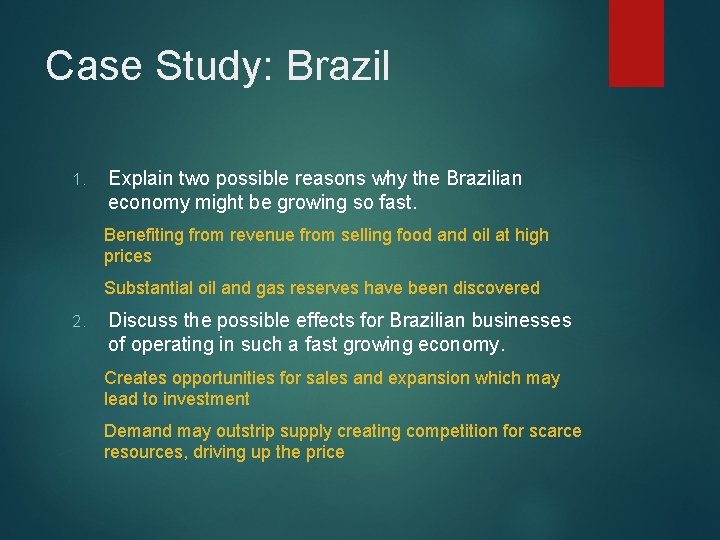 Case Study: Brazil

1. Explain two possible reasons why the Brazilian economy might be growing so fast.

Benefiting from revenue from selling food and oil at high prices

Substantial oil and gas reserves have been discovered

2. Discuss the possible effects for Brazilian businesses of operating in such a fast growing economy.

Creates opportunities for sales and expansion which may lead to investment

Demand may outstrip supply creating competition for scarce resources, driving up the price